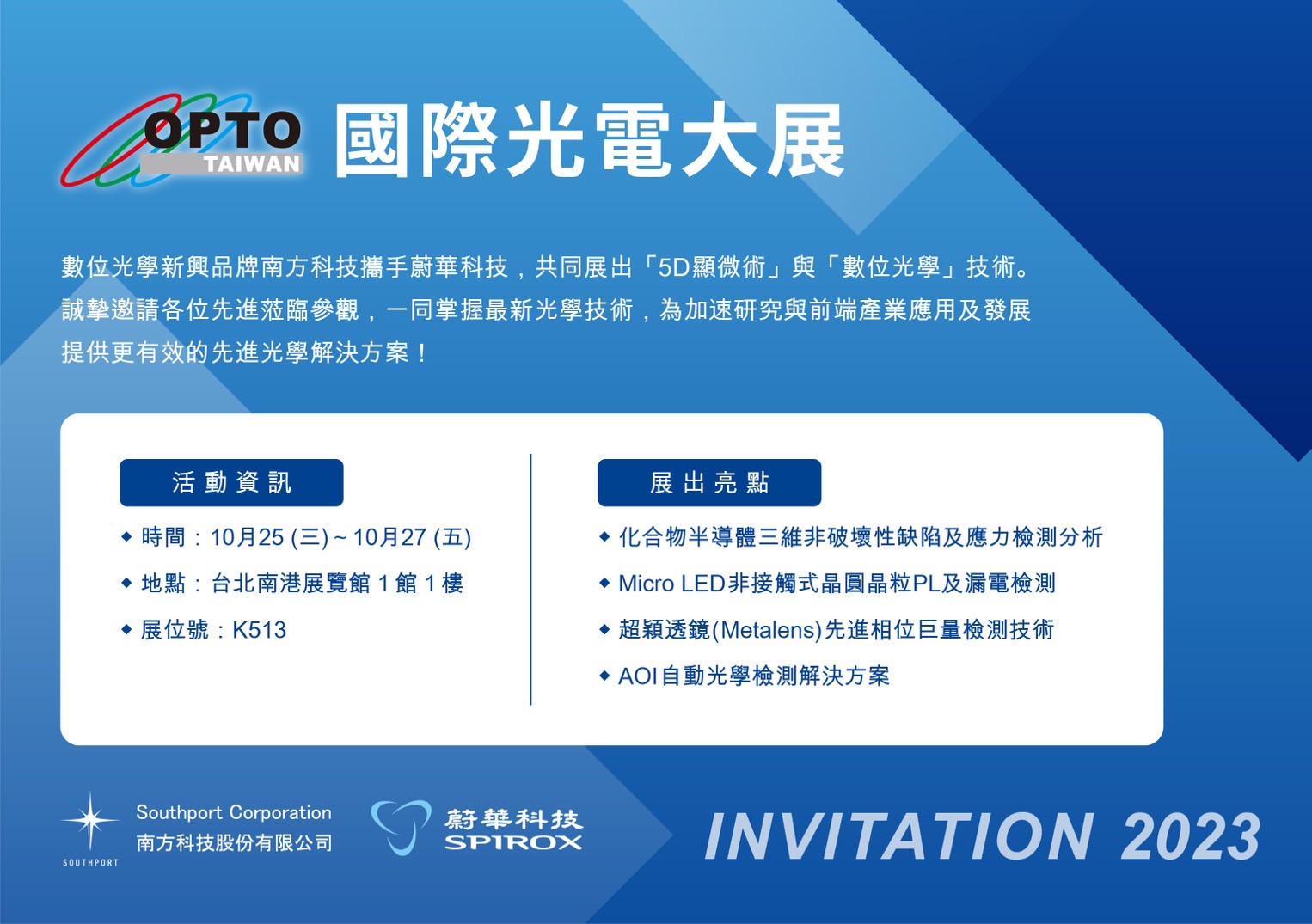 OPTO TAIWAN 國際光電大展

數位光學新興品牌南方科技攜手蔚華科技，共同展出「5D顯微術」與「數位光學」技術。誠摯邀請各位先進蒞臨參觀，一同掌握最新光學技術，為加速研究與前端產業應用及發展提供更有效的先進光學解決方案！

活動資訊

◆ 時間：10月25 (三) ~ 10月27 (五)

◆ 地點：台北南港展覽館 1 館 1 樓

◆ 展位號：K513

展出亮點

◆ 化合物半導體三維非破壞性缺陷及應力檢測分析

◆ Micro LED非接觸式晶圓晶粒PL及漏電檢測

◆ 超穎透鏡(Metalens)先進相位巨量檢測技術

◆ AOI自動光學檢測解決方案

SOUTHPORT
Southport Corporation
南方科技股份有限公司

蔚華科技
SPIROX

INVITATION 2023